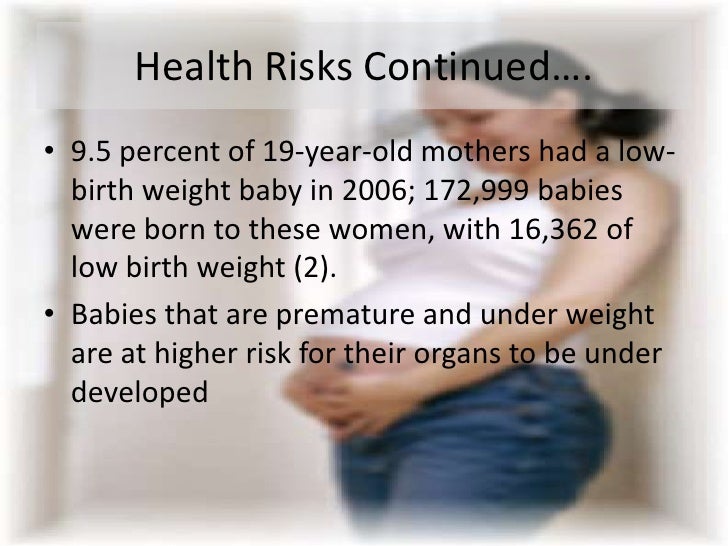 Health Risks Continued….

• 9.5 percent of 19-year-old mothers had a low-birth weight baby in 2006; 172,999 babies were born to these women, with 16,362 of low birth weight (2).
• Babies that are premature and under weight are at higher risk for their organs to be under developed